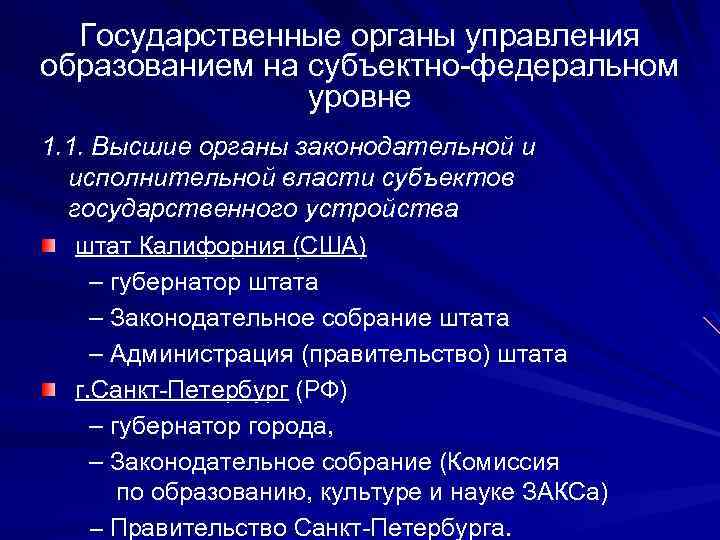 Государственные органы управления образованием на субъектно-федеральном уровне

1.1. Высшие органы законодательной и исполнительной власти субъектов государственного устройства

штат Калифорния (США)
– губернатор штата
– Законодательное собрание штата
– Администрация (правительство) штата

г.Санкт-Петербург (РФ)
– губернатор города,
– Законодательное собрание (Комиссия по образованию, культуре и науке ЗАКСа)
– Правительство Санкт-Петербурга.